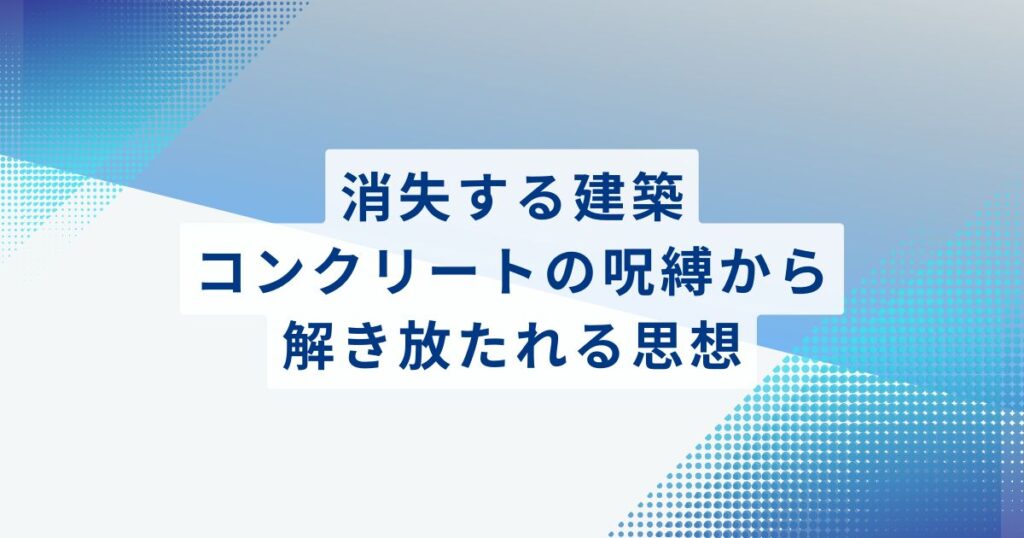 消失する建築
コンクリートの呪縛から
解き放たれる思想